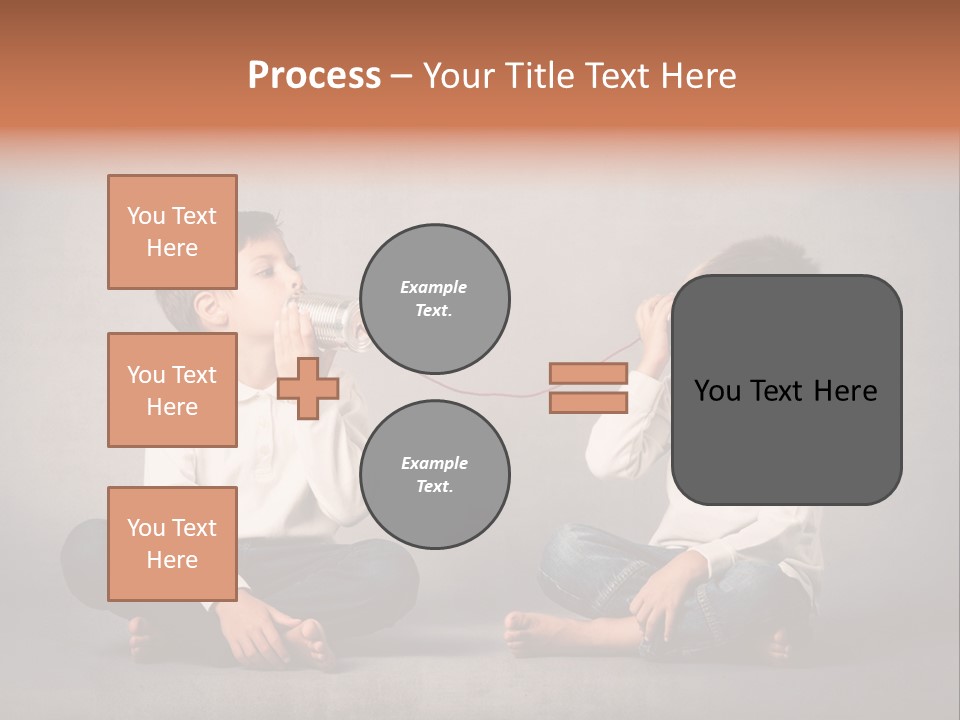 Process – Your Title Text Here

You Text Here

You Text Here

You Text Here

Example Text.

Example Text.

You Text Here